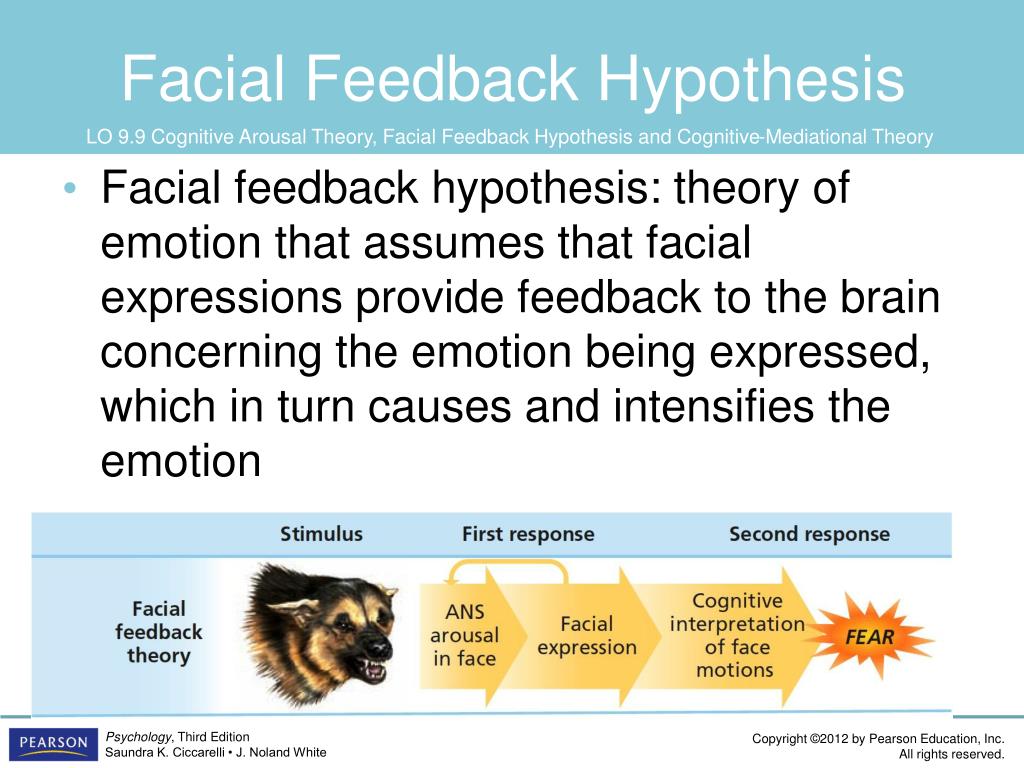 Facial Feedback Hypothesis

LO 9.9 Cognitive Arousal Theory, Facial Feedback Hypothesis and Cognitive-Mediational Theory

• Facial feedback hypothesis: theory of emotion that assumes that facial expressions provide feedback to the brain concerning the emotion being expressed, which in turn causes and intensifies the emotion

Stimulus
First response
Second response
Facial feedback theory
ANS arousal in face
Facial expression
Cognitive interpretation of face motions
FEAR

PEARSON
Psychology, Third Edition
Saundra K. Ciccarelli • J. Noland White
Copyright ©2012 by Pearson Education, Inc. All rights reserved.